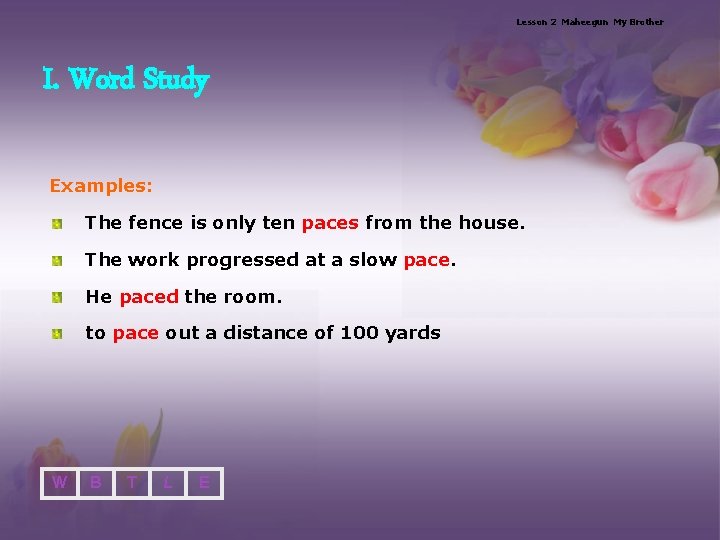 Lesson 2 Maheegun My Brother

I. Word Study

Examples:

The fence is only ten paces from the house.

The work progressed at a slow pace.

He paced the room.

to pace out a distance of 100 yards

W B T L E